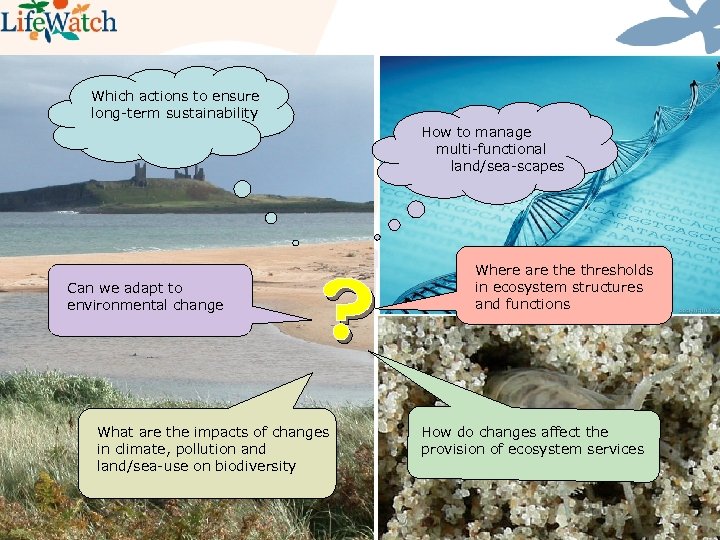 LifeWatch

Which actions to ensure long-term sustainability

How to manage multi-functional land/sea-scapes

Can we adapt to environmental change

?

Where are the thresholds in ecosystem structures and functions

What are the impacts of changes in climate, pollution and land/sea-use on biodiversity

How do changes affect the provision of ecosystem services